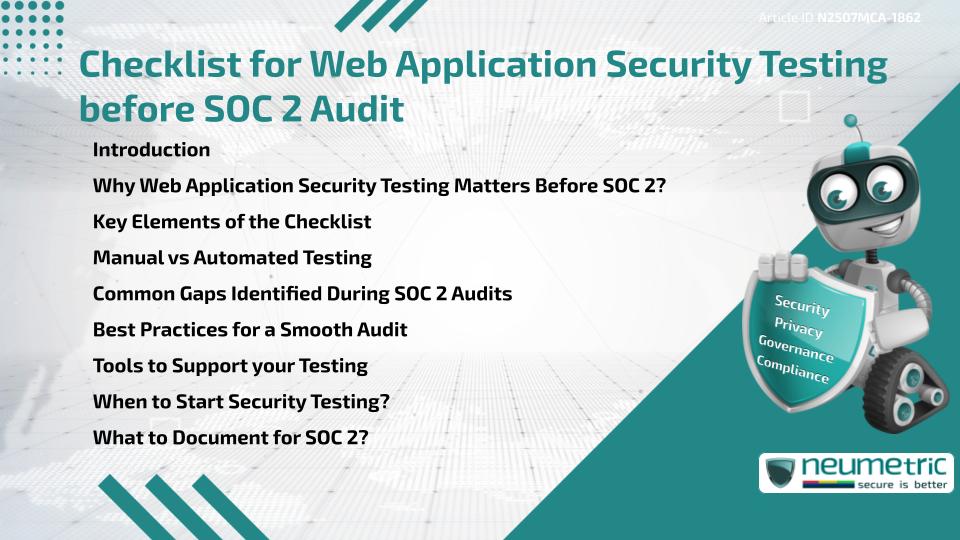 Article ID N2507MCA-1862

Checklist for Web Application Security Testing before SOC 2 Audit

Introduction

Why Web Application Security Testing Matters Before SOC 2?

Key Elements of the Checklist

Manual vs Automated Testing

Common Gaps Identified During SOC 2 Audits

Best Practices for a Smooth Audit

Tools to Support your Testing

When to Start Security Testing?

What to Document for SOC 2?

Security
Privacy
Governance
Compliance

neumetric
secure is better